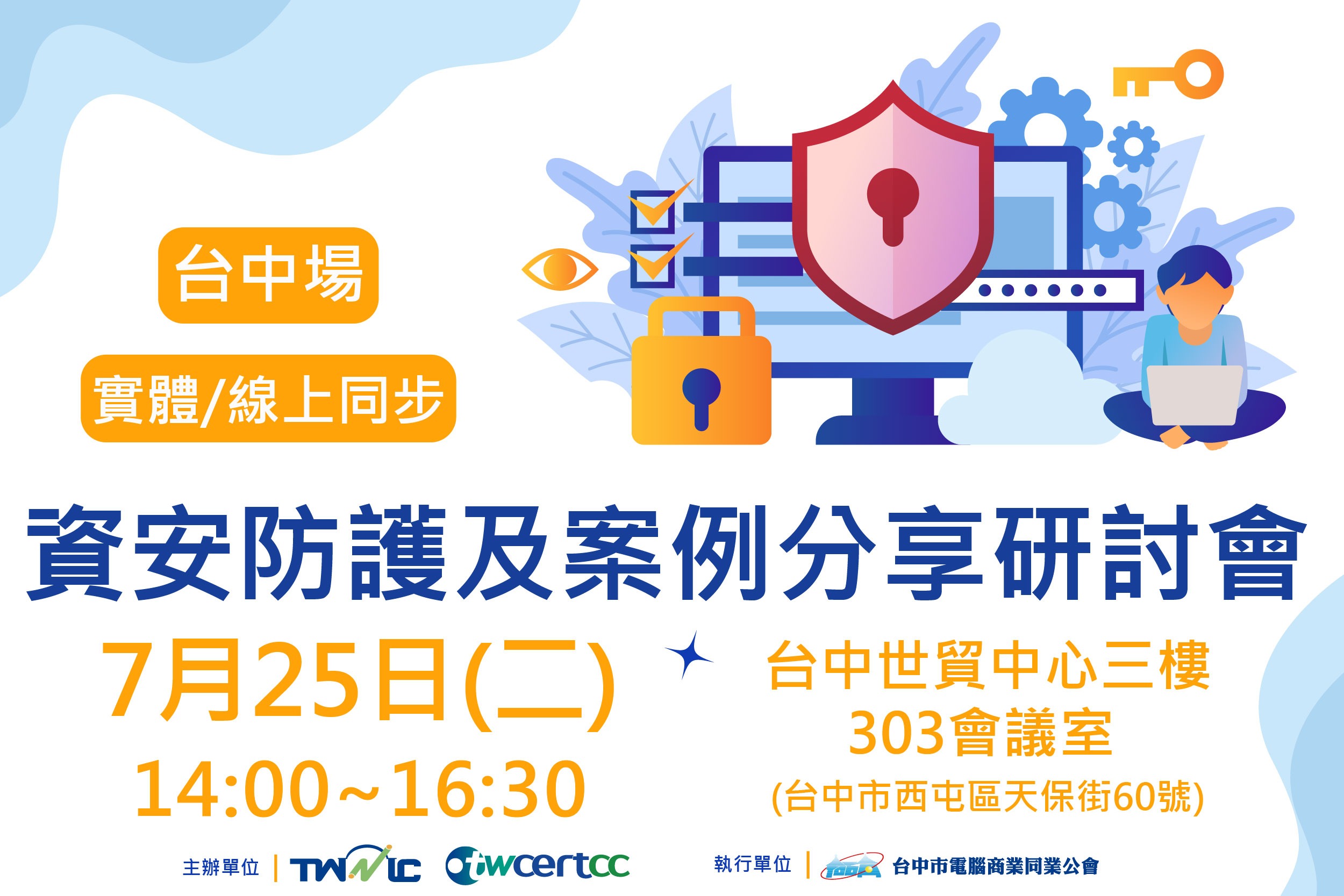 台中場

實體/線上同步

資安防護及案例分享研討會

7月25日(二)
14:00~16:30

台中世貿中心三樓
303會議室
(台中市西屯區天保街60號)

主辦單位 | TWNIC twcertcc

執行單位 | 台中市電腦商業同業公會